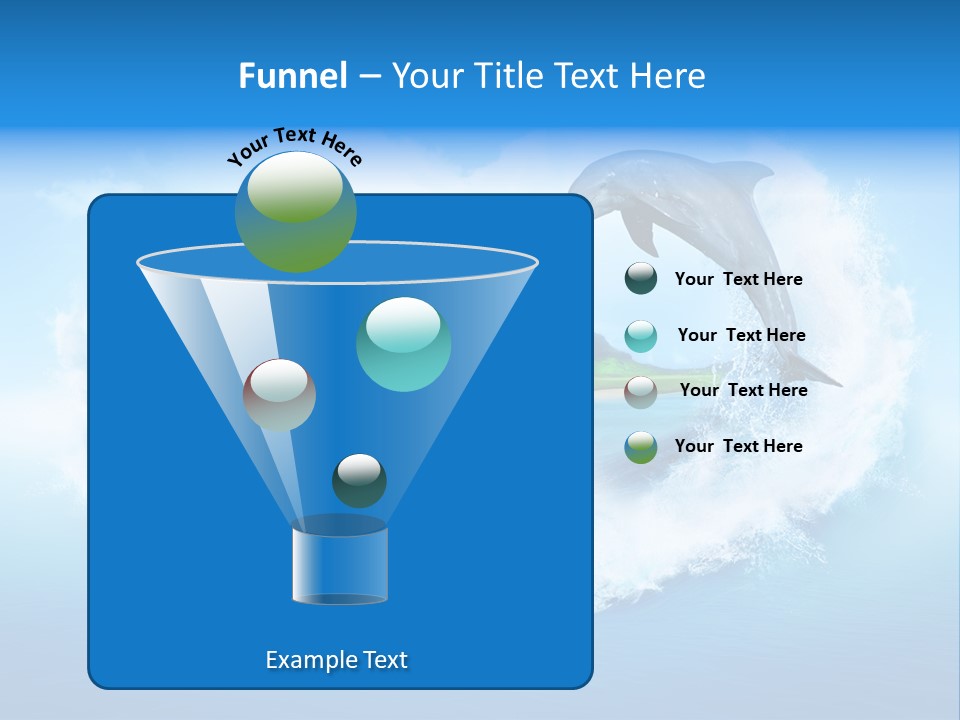 Funnel – Your Title Text Here

Your Text Here

Your Text Here

Your Text Here

Your Text Here

Your Text Here

Example Text